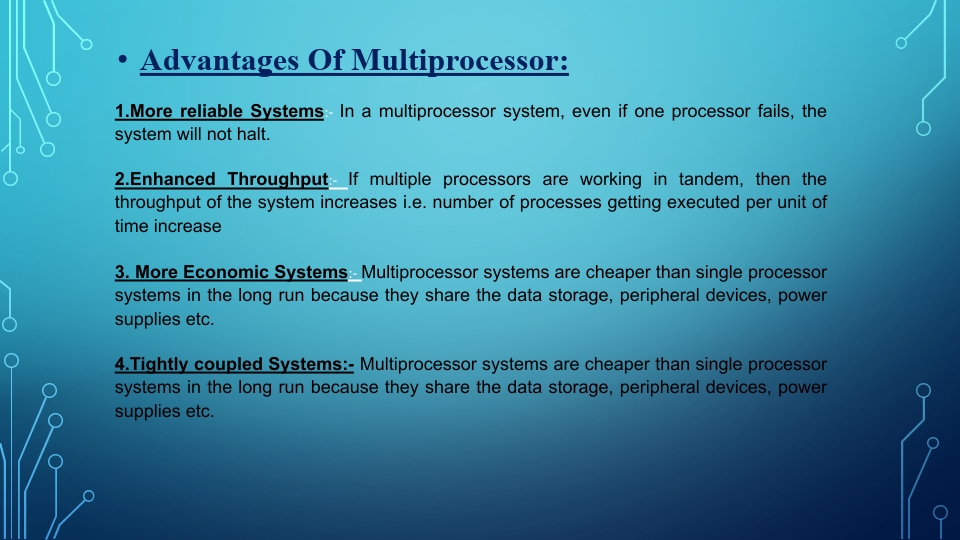 • Advantages Of Multiprocessor:

1.More reliable Systems:- In a multiprocessor system, even if one processor fails, the system will not halt.

2.Enhanced Throughput:- If multiple processors are working in tandem, then the throughput of the system increases i.e. number of processes getting executed per unit of time increase

3. More Economic Systems:- Multiprocessor systems are cheaper than single processor systems in the long run because they share the data storage, peripheral devices, power supplies etc.

4.Tightly coupled Systems:- Multiprocessor systems are cheaper than single processor systems in the long run because they share the data storage, peripheral devices, power supplies etc.